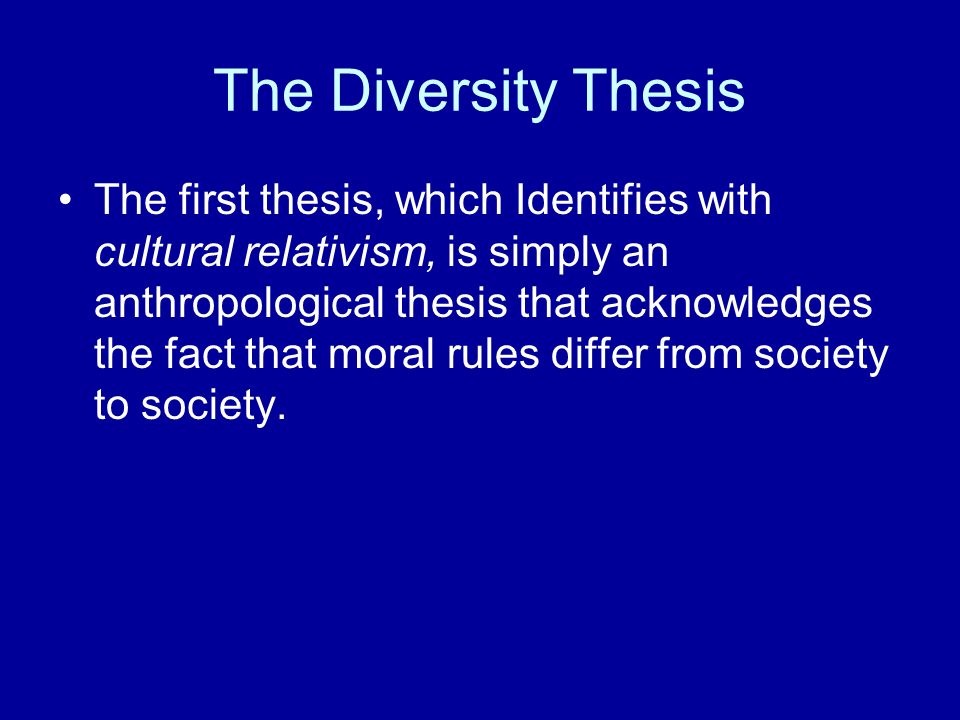 The Diversity Thesis

• The first thesis, which Identifies with cultural relativism, is simply an anthropological thesis that acknowledges the fact that moral rules differ from society to society.